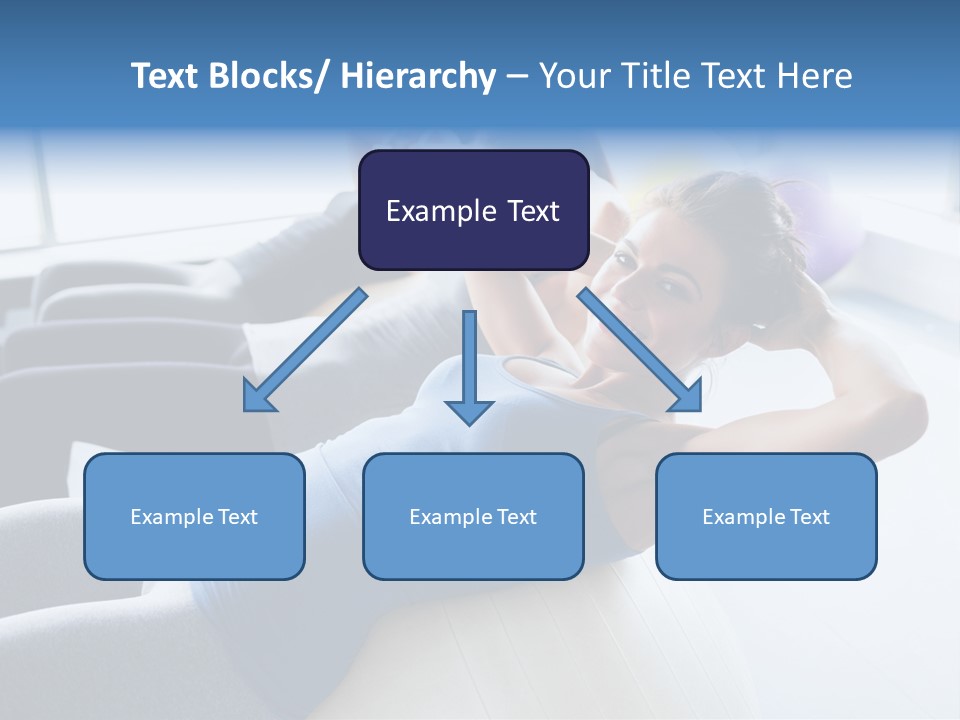 Text Blocks/ Hierarchy – Your Title Text Here

Example Text

Example Text

Example Text

Example Text